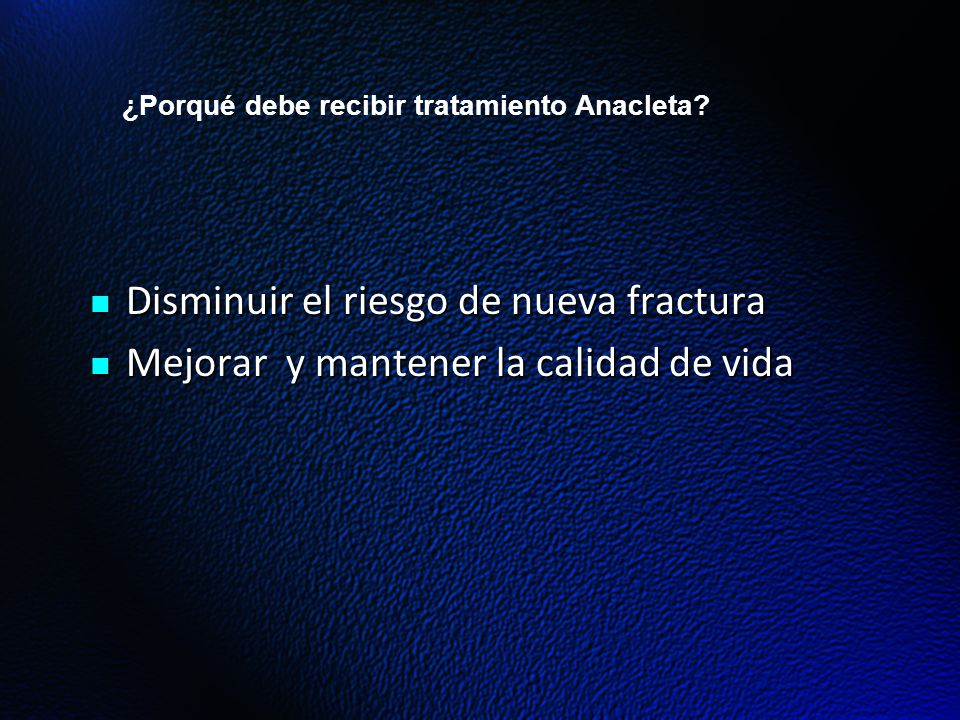 ¿Porqué debe recibir tratamiento Anacleta?

- Disminuir el riesgo de nueva fractura
- Mejorar  y mantener la calidad de vida